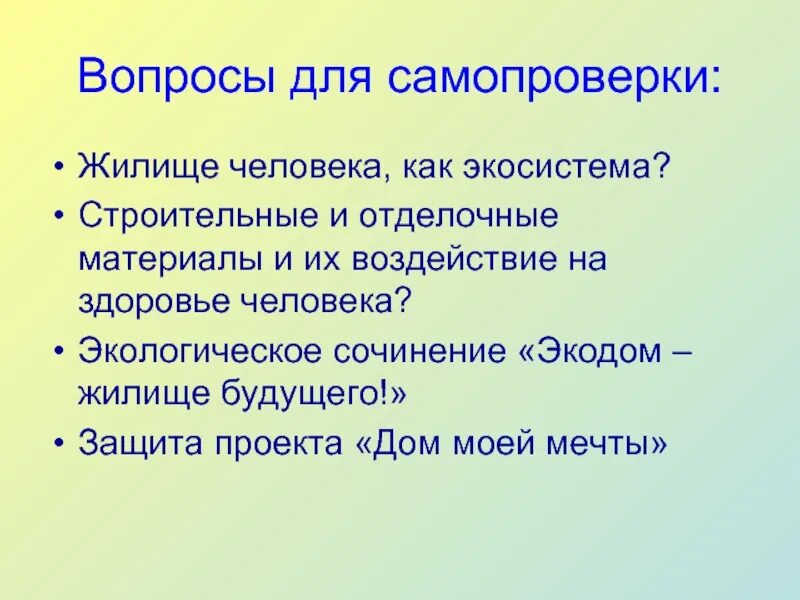 Вопросы для самопроверки:

• Жилище человека, как экосистема?
• Строительные и отделочные материалы и их воздействие на здоровье человека?
• Экологическое сочинение «Экодом – жилище будущего!»
• Защита проекта «Дом моей мечты»